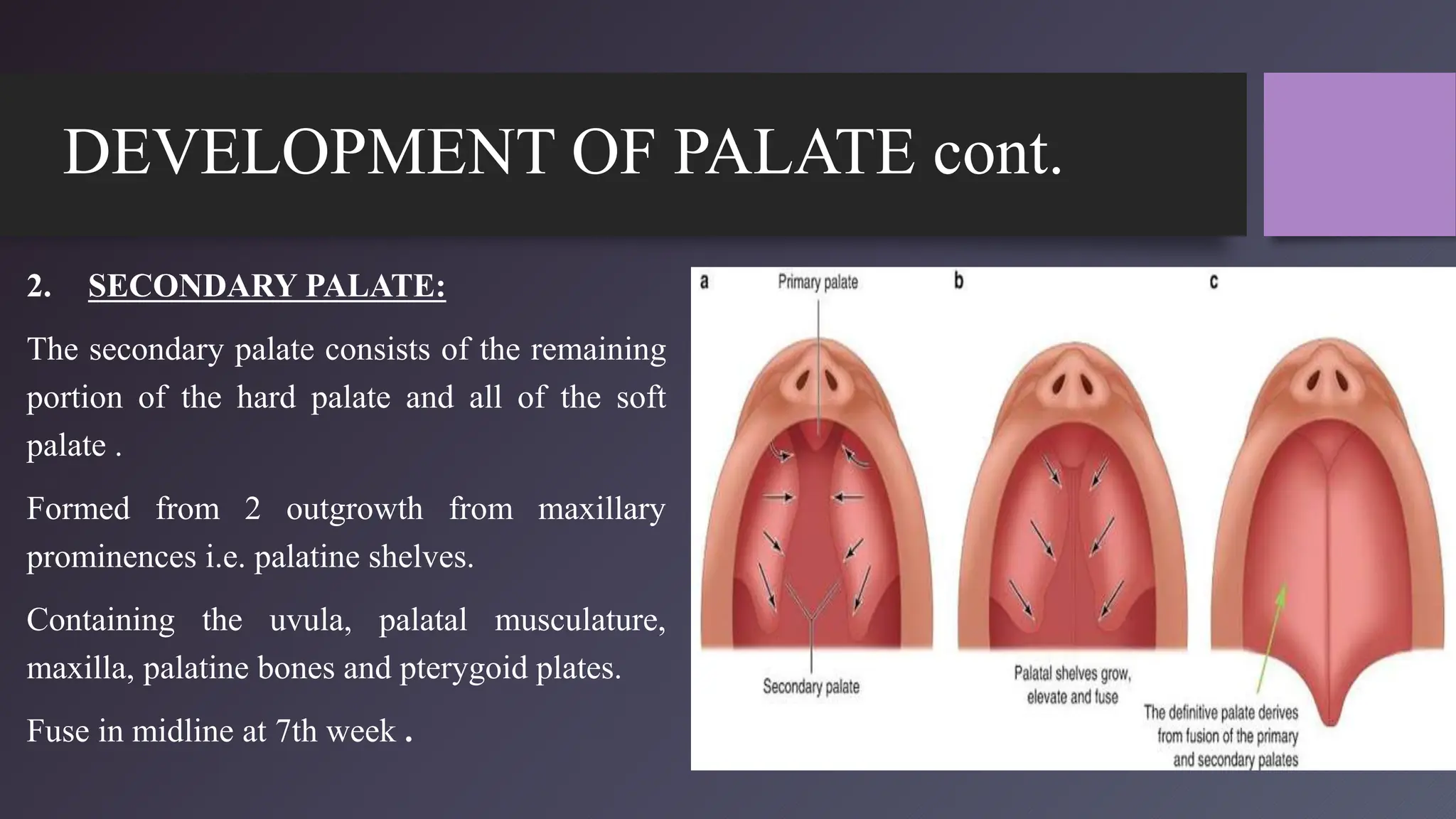 DEVELOPMENT OF PALATE cont.

2. SECONDARY PALATE:

The secondary palate consists of the remaining portion of the hard palate and all of the soft palate .

Formed from 2 outgrowth from maxillary prominences i.e. palatine shelves.

Containing the uvula, palatal musculature, maxilla, palatine bones and pterygoid plates.

Fuse in midline at 7th week .

a

Primary palate

Secondary palate

b

Palatal shelves grow, elevate and fuse

c

The definitive palate derives from fusion of the primary and secondary palates